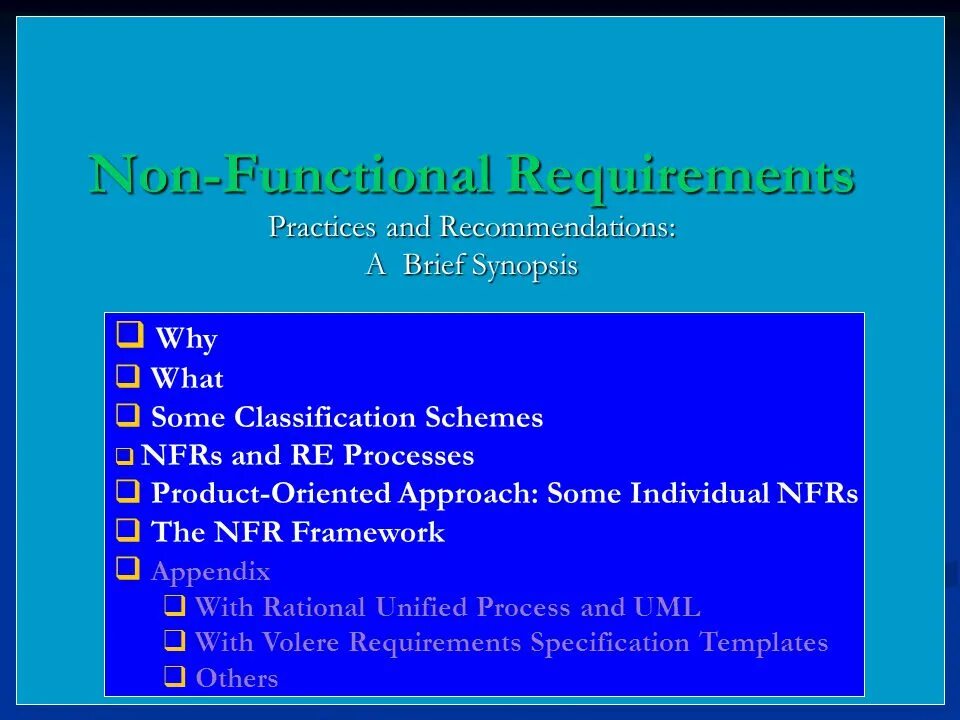 Non-Functional Requirements
Practices and Recommendations:
A Brief Synopsis

❑ Why
❑ What
❑ Some Classification Schemes
❑ NFRs and RE Processes
❑ Product-Oriented Approach: Some Individual NFRs
❑ The NFR Framework
❑ Appendix
❑ With Rational Unified Process and UML
❑ With Volere Requirements Specification Templates
❑ Others